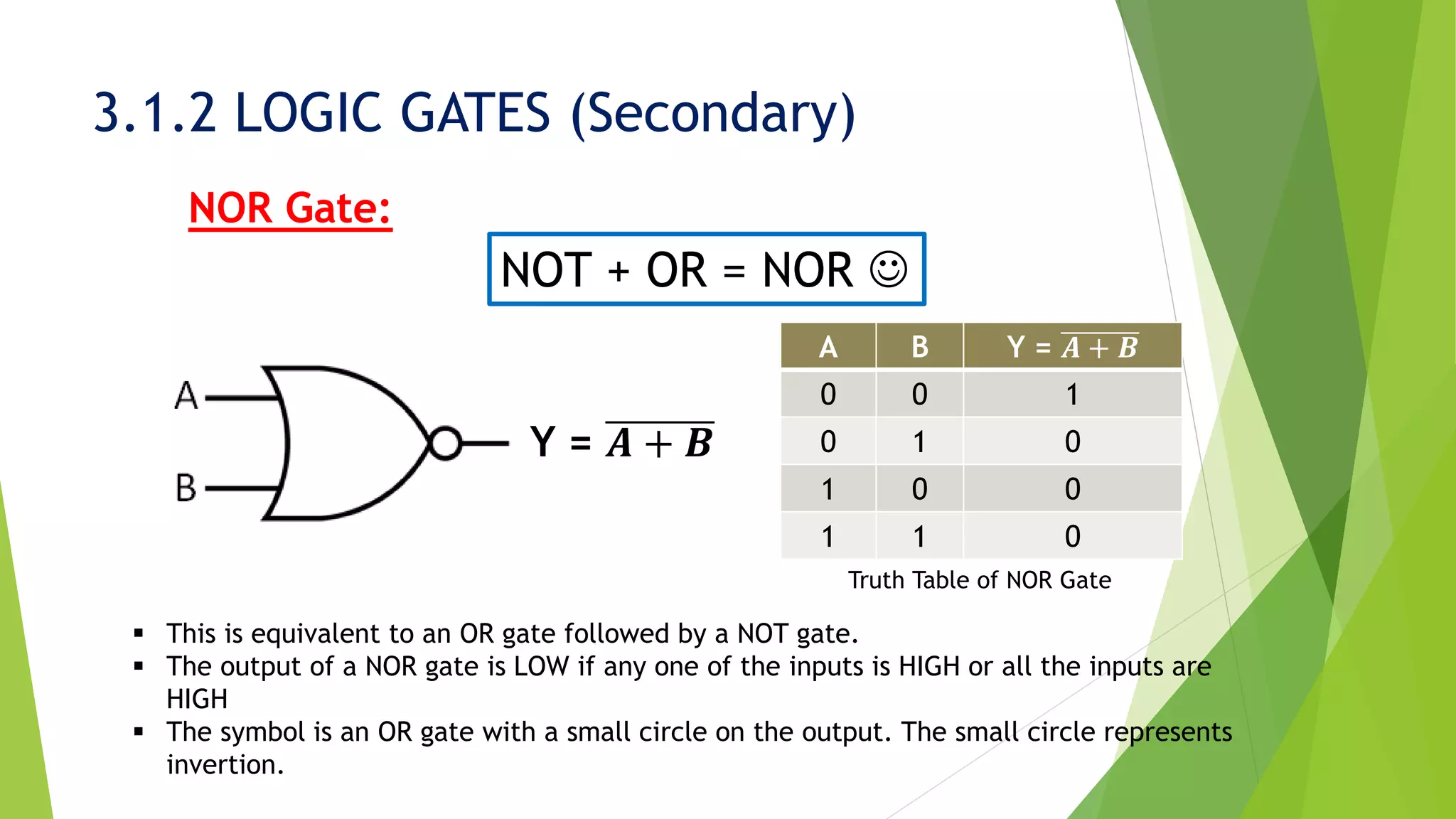 3.1.2 LOGIC GATES (Secondary)

NOR Gate:

NOT + OR = NOR ☺

A

B

Y = $\overline{A + B}$

| A | B | Y = $\overline{A + B}$ |
|---|---|---|
| 0 | 0 | 1 |
| 0 | 1 | 0 |
| 1 | 0 | 0 |
| 1 | 1 | 0 |

Truth Table of NOR Gate

▪ This is equivalent to an OR gate followed by a NOT gate.
▪ The output of a NOR gate is LOW if any one of the inputs is HIGH or all the inputs are HIGH
▪ The symbol is an OR gate with a small circle on the output. The small circle represents invertion.